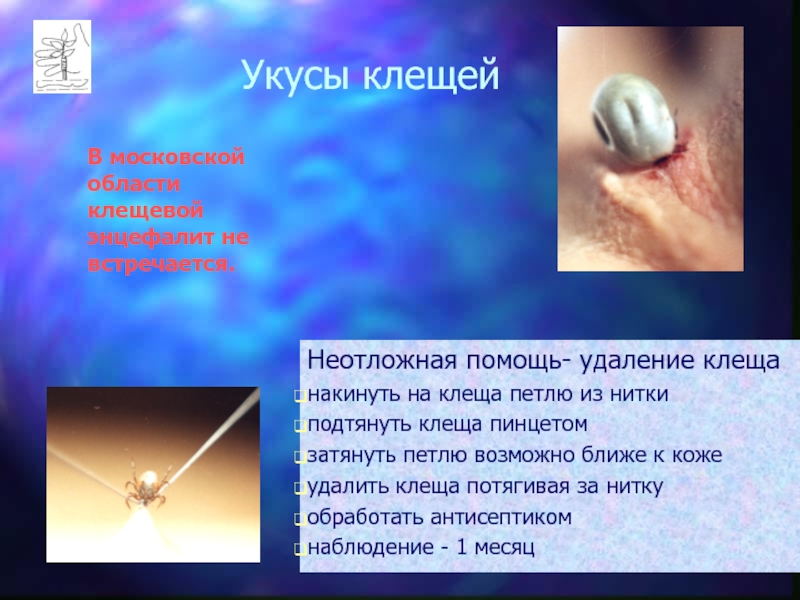 Укусы клещей

В московской области клещевой энцефалит не встречается.

Неотложная помощь- удаление клеща

накинуть на клеща петлю из нитки

подтянуть клеща пинцетом

затянуть петлю возможно ближе к коже

удалить клеща потягивая за нитку

обработать антисептиком

наблюдение - 1 месяц